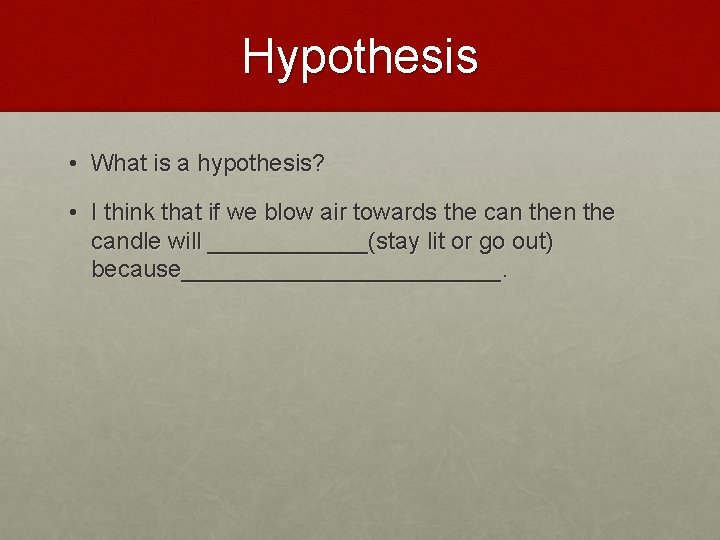 Hypothesis

• What is a hypothesis?

• I think that if we blow air towards the can then the candle will ____________(stay lit or go out) because________________________.